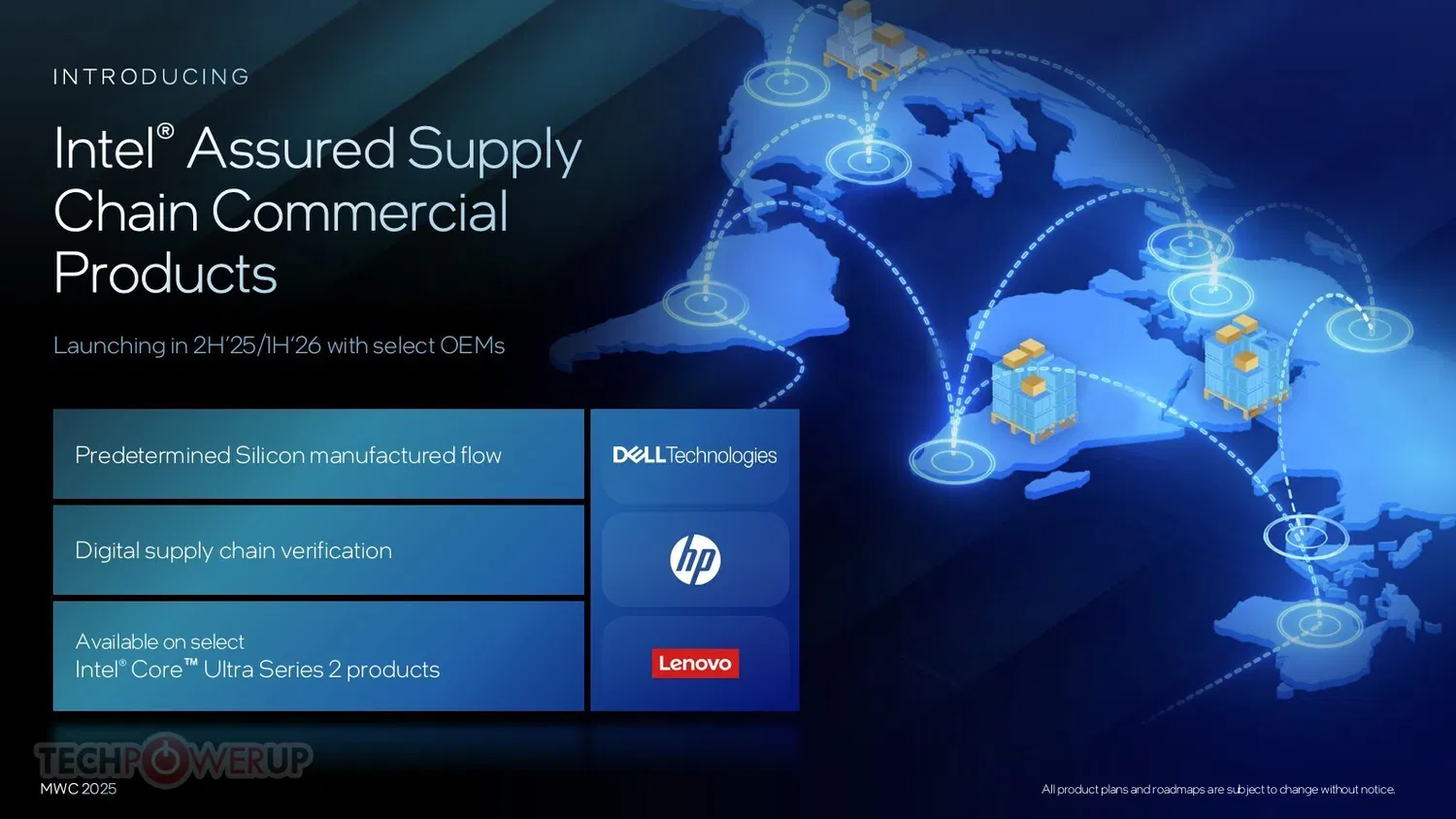 INTRODUCING

Intel® Assured Supply Chain Commercial Products

Launching in 2H'25/1H'26 with select OEMs

Predetermined Silicon manufactured flow

Digital supply chain verification

Available on select Intel® Core™ Ultra Series 2 products

DELL Technologies

hp

Lenovo

TECHPOWERUP

MWC 2025

All product plans and roadmaps are subject to change without notice.